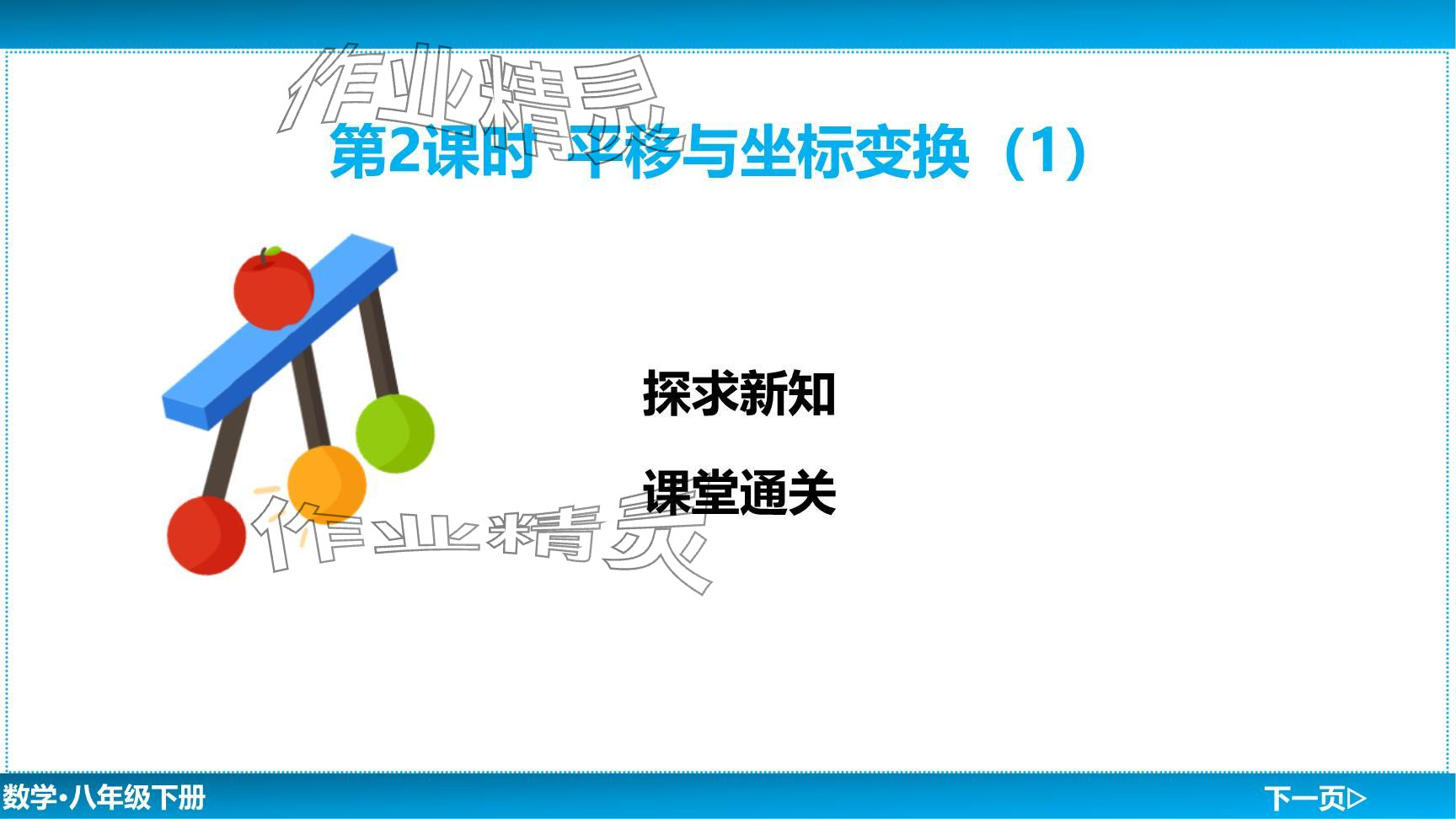 作业精灵

第2课时 平移与坐标变换（1）

探求新知

课堂通关

作业精灵

数学·八年级下册

下一页▷